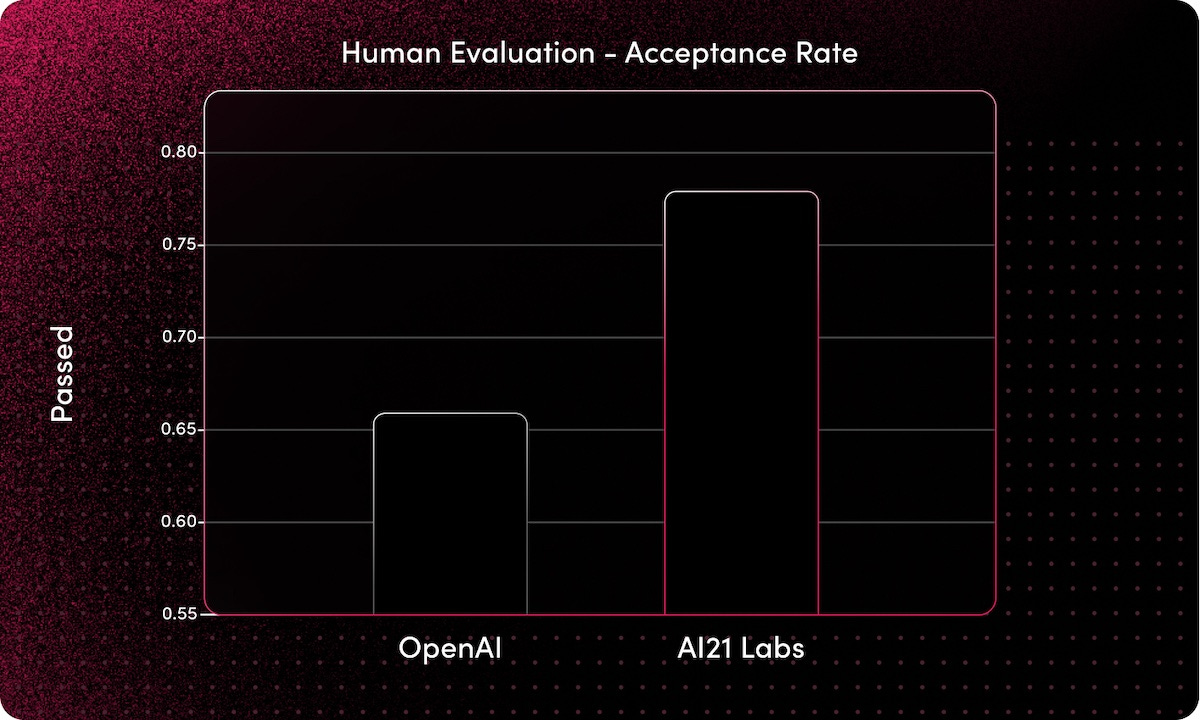 Human Evaluation - Acceptance Rate

Passed

0.80
0.75
0.70
0.65
0.60
0.55

OpenAI
AI21 Labs